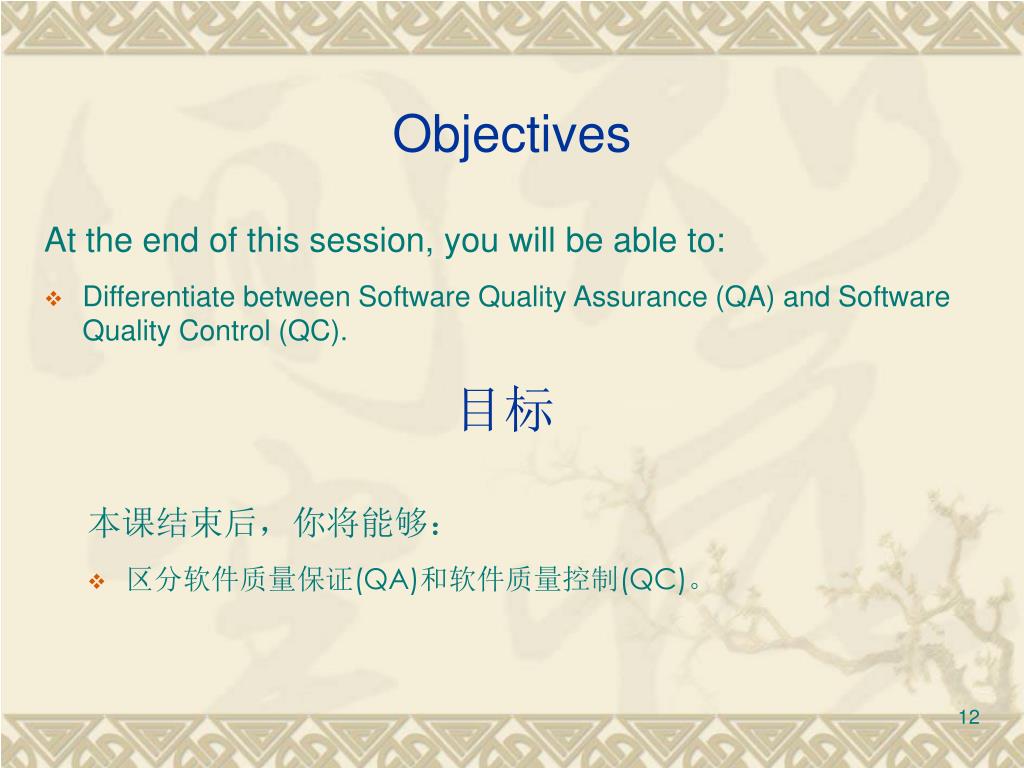 Objectives

At the end of this session, you will be able to:

❖ Differentiate between Software Quality Assurance (QA) and Software Quality Control (QC).

目标

本课结束后，你将能够：

❖ 区分软件质量保证(QA)和软件质量控制(QC)。

12